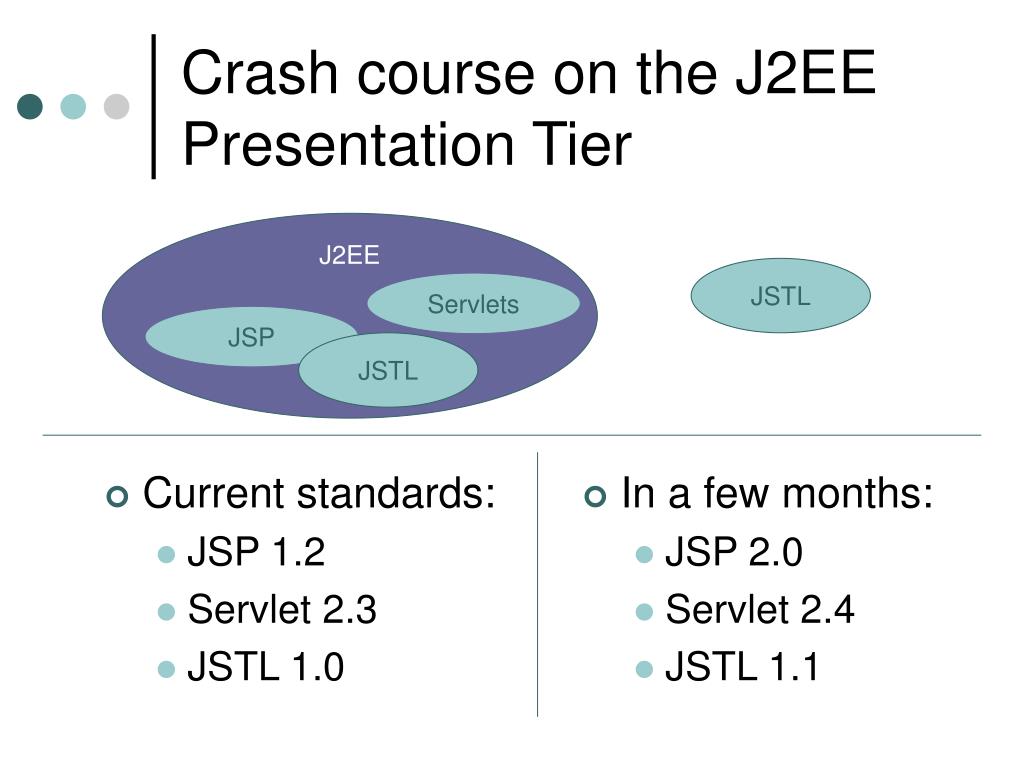 Crash course on the J2EE Presentation Tier

J2EE

Servlets

JSP

JSTL

JSTL

Current standards:
JSP 1.2
Servlet 2.3
JSTL 1.0

In a few months:
JSP 2.0
Servlet 2.4
JSTL 1.1